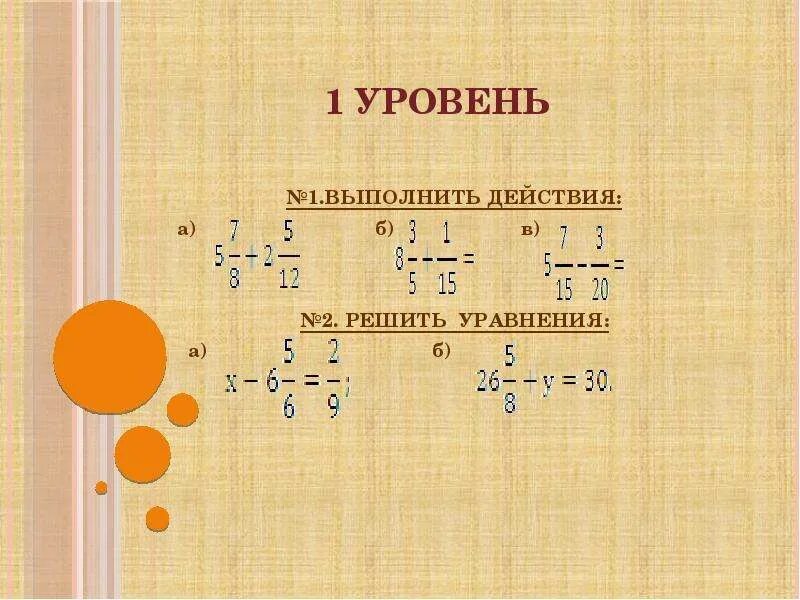 1 УРОВЕНЬ

№1.ВЫПОЛНИТЬ ДЕЙСТВИЯ:

а) $5\frac{7}{8}+2\frac{5}{12}$

б) $8\frac{3}{5}-\frac{1}{15}=$

в) $5\frac{7}{15}-\frac{3}{20}=$

№2. РЕШИТЬ УРАВНЕНИЯ:

а) $x-6\frac{5}{6}=\frac{2}{9};$

б) $26\frac{5}{8}-y=30.$